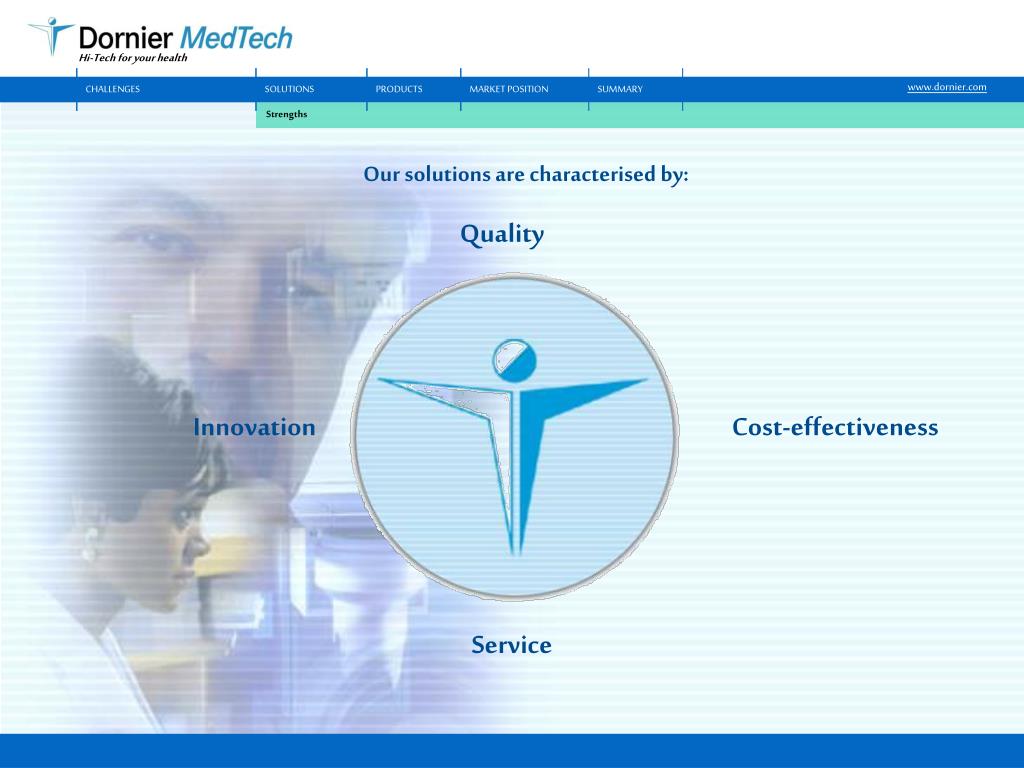 Dornier MedTech
Hi-Tech for your health

CHALLENGES SOLUTIONS PRODUCTS MARKET POSITION SUMMARY www.dornier.com

Strengths

Our solutions are characterised by:

Quality

Innovation

Cost-effectiveness

Service